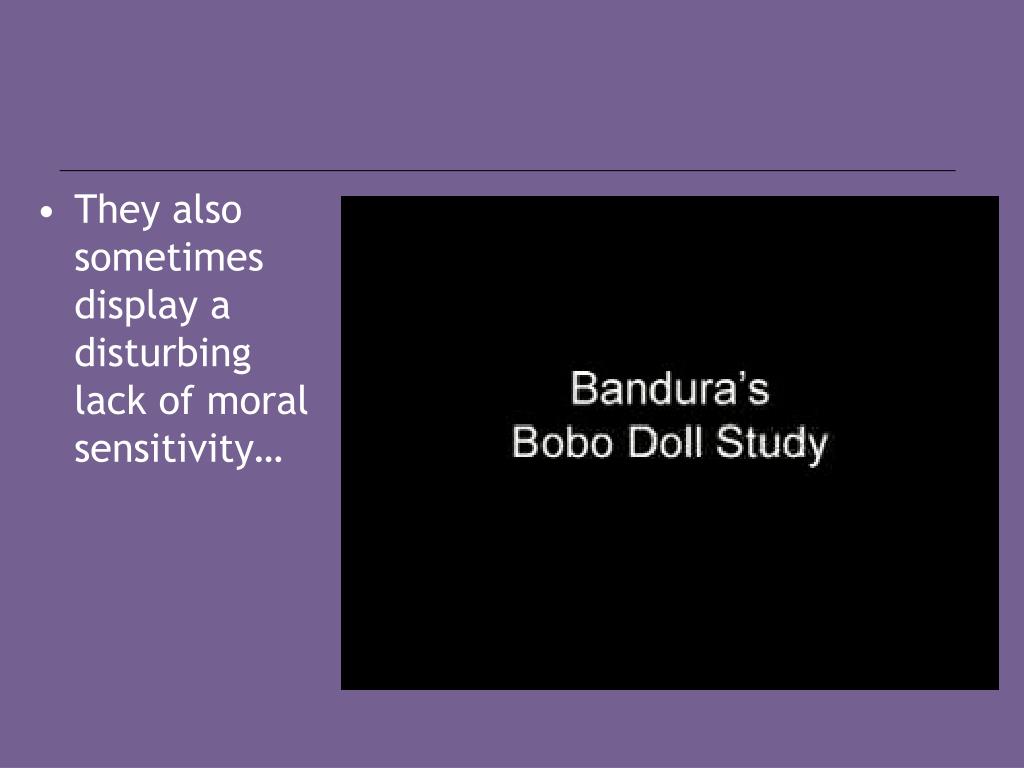 • They also sometimes display a disturbing lack of moral sensitivity…

Bandura’s
Bobo Doll Study